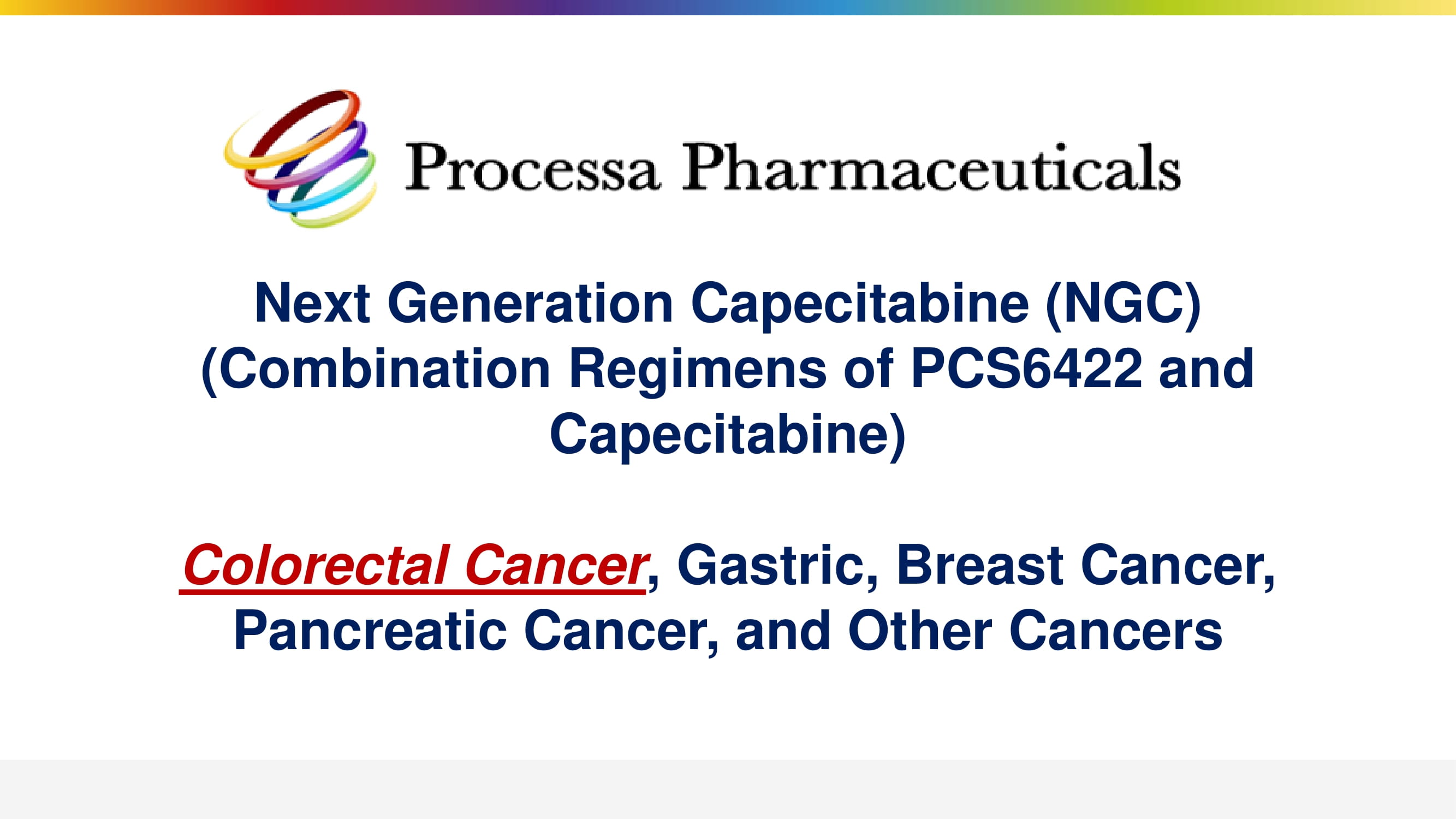 Processa Pharmaceuticals

Next Generation Capecitabine (NGC) (Combination Regimens of PCS6422 and Capecitabine)

Colorectal Cancer, Gastric, Breast Cancer, Pancreatic Cancer, and Other Cancers